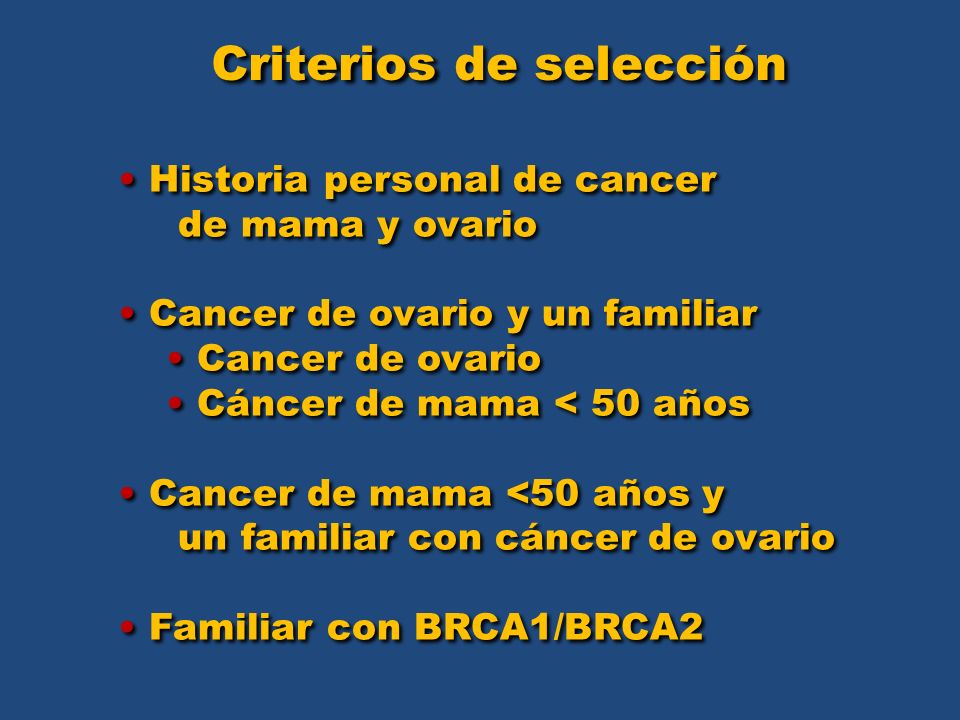 Criterios de selección

• Historia personal de cancer de mama y ovario

• Cancer de ovario y un familiar
  • Cancer de ovario
  • Cáncer de mama < 50 años

• Cancer de mama <50 años y un familiar con cáncer de ovario

• Familiar con BRCA1/BRCA2